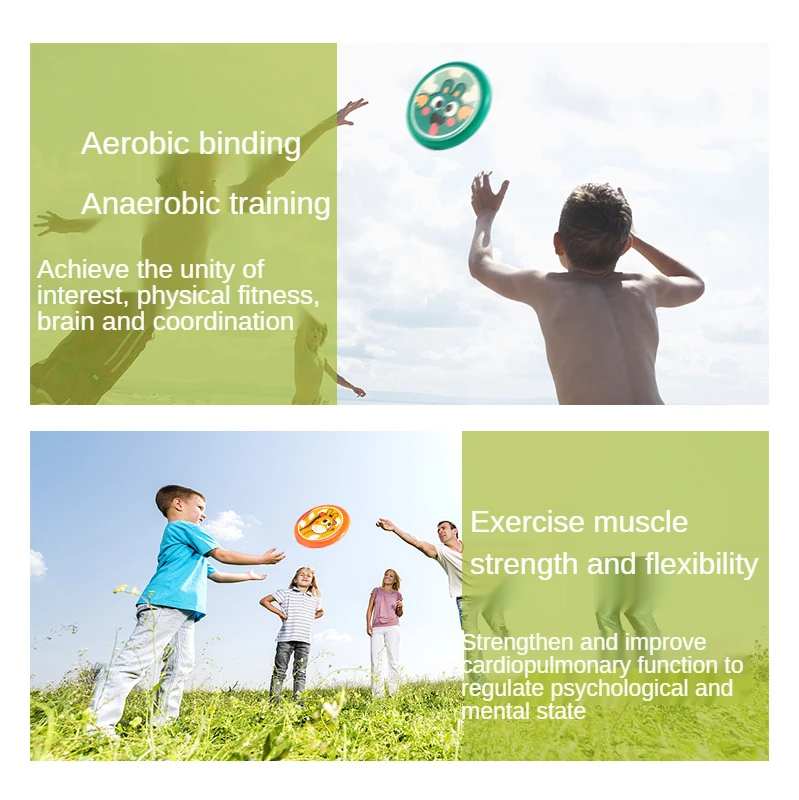 Aerobic binding

Anaerobic training

Achieve the unity of interest, physical fitness, brain and coordination

Exercise muscle strength and flexibility

Strengthen and improve cardiopulmonary function to regulate psychological and mental state